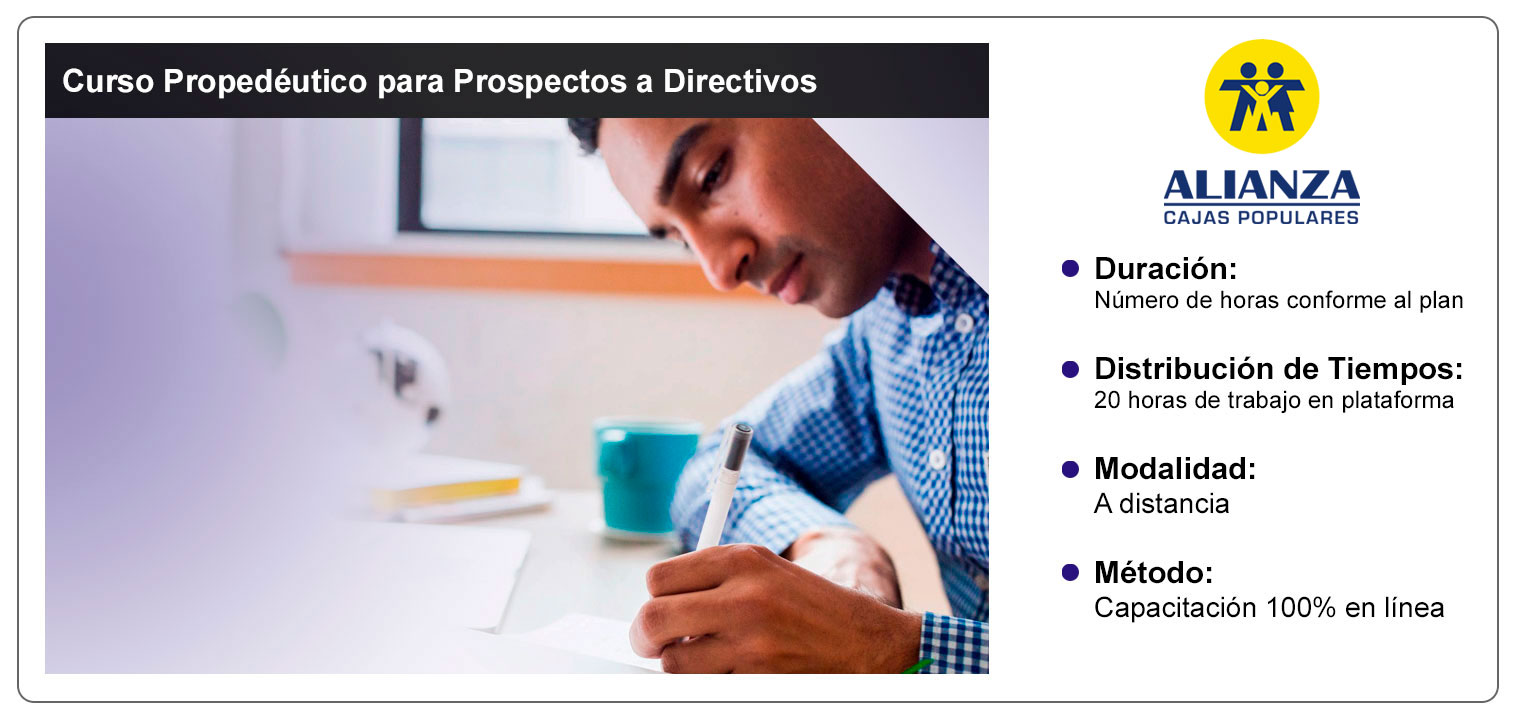 Curso Propedéutico para Prospectos a Directivos

ALIANZA
CAJAS POPULARES

Duración:
Número de horas conforme al plan

Distribución de Tiempos:
20 horas de trabajo en plataforma

Modalidad:
A distancia

Método:
Capacitación 100% en línea